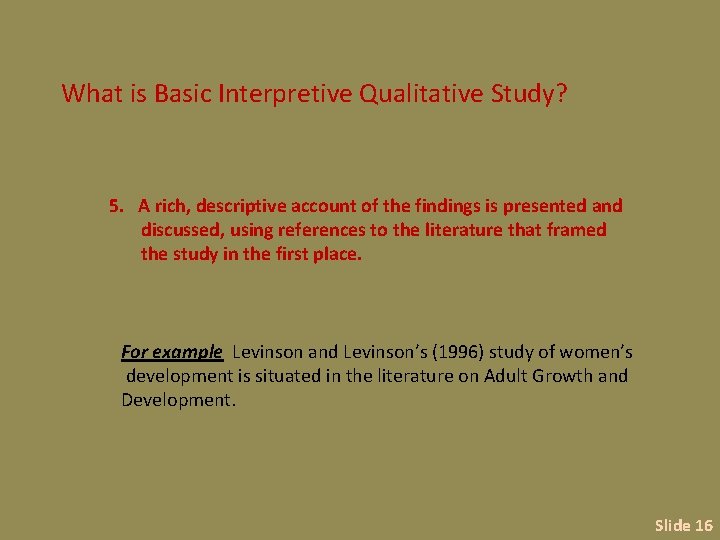 What is Basic Interpretive Qualitative Study?

5. A rich, descriptive account of the findings is presented and discussed, using references to the literature that framed the study in the first place.

For example Levinson and Levinson's (1996) study of women's development is situated in the literature on Adult Growth and Development.

Slide 16